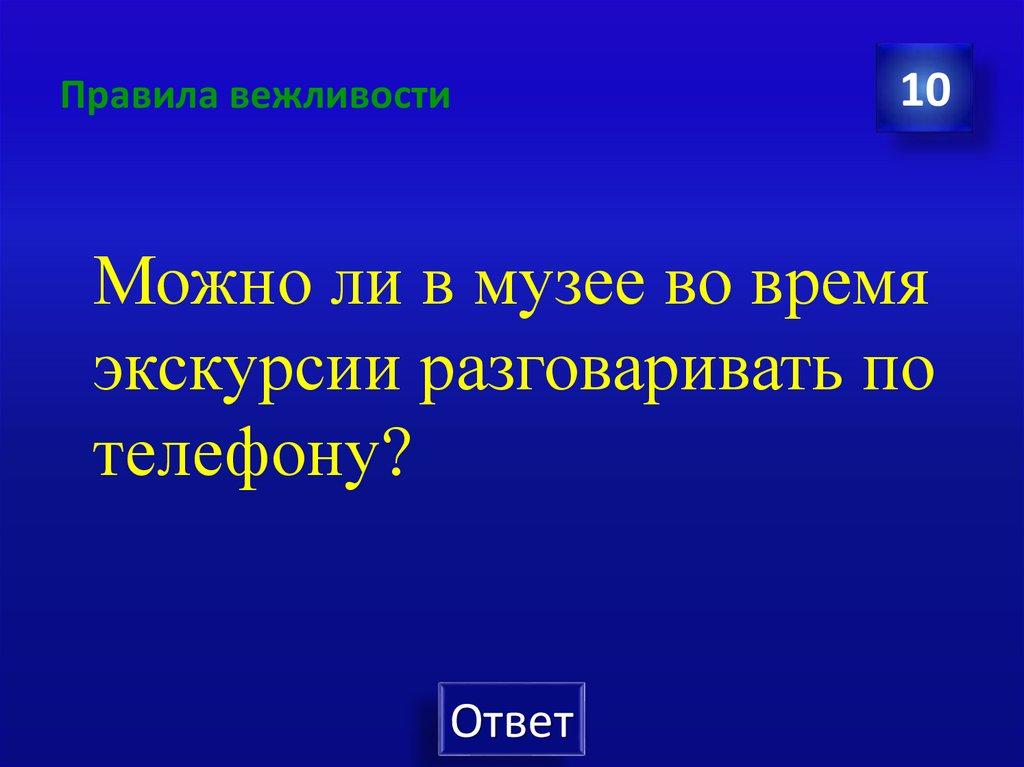 Правила вежливости

10

Можно ли в музее во время экскурсии разговаривать по телефону?

Ответ